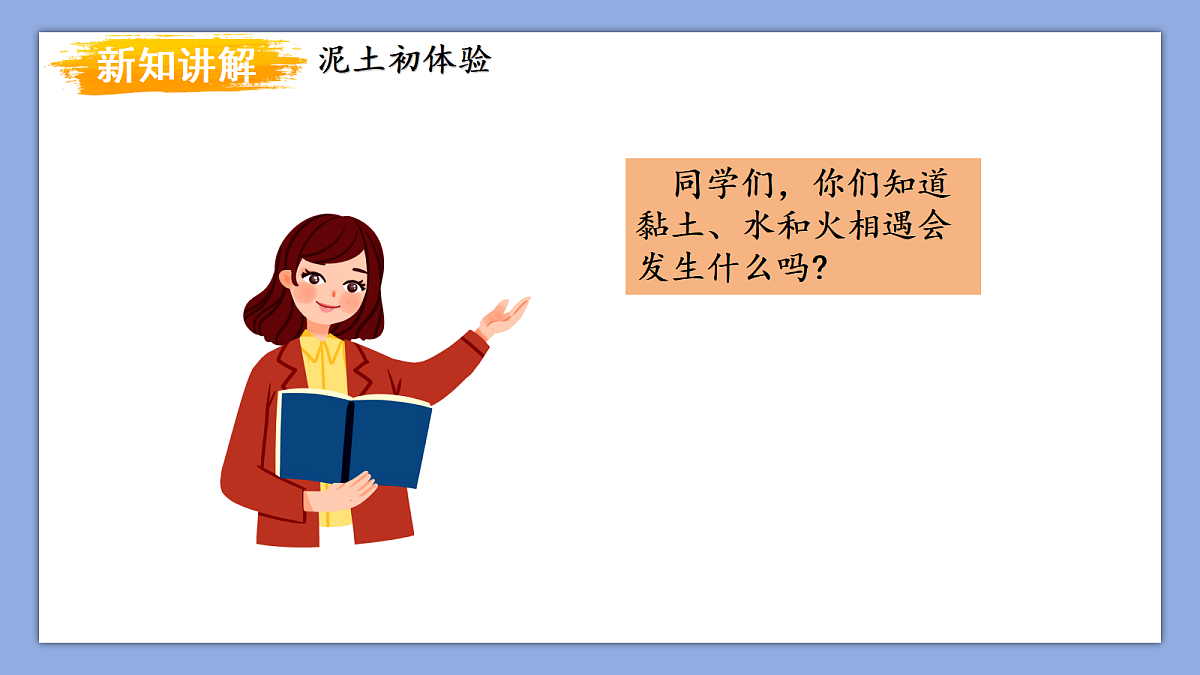 新知讲解 泥土初体验

同学们，你们知道黏土、水和火相遇会发生什么吗？